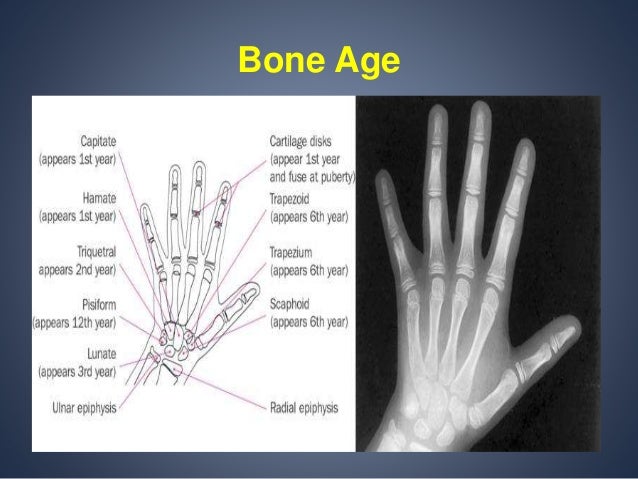 Bone Age

Capitate
(appears 1st year)

Hamate
(appears 1st year)

Triquetral
appears 2nd year)

Pisiform
(appears 12th year)

Lunate
(appears 3rd year)

Ulnar epiphysis

Cartilage disks
(appear 1st year
and fuse at puberty)

Trapezoid
(appears 6th year)

Trapezium
(appears 6th year)

Scaphoid
(appears 6th year)

Radial epiphysis